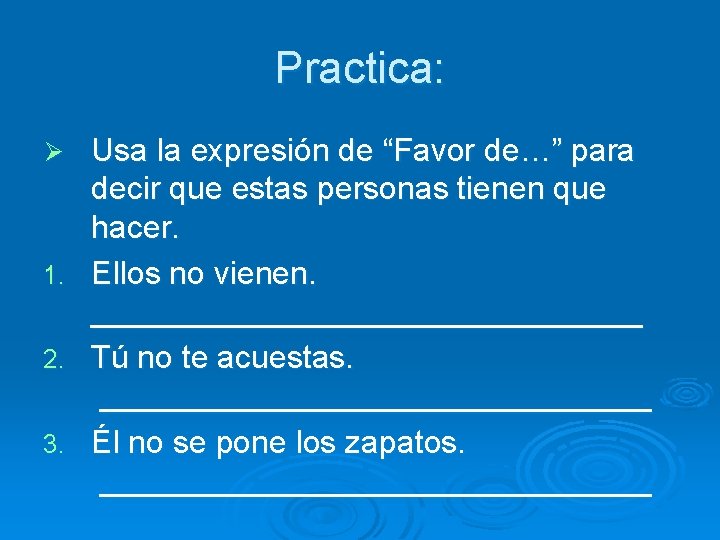 Practica:

➢ Usa la expresión de "Favor de…" para decir que estas personas tienen que hacer.

1. Ellos no vienen.

____

2. Tú no te acuestas.

____

3. Él no se pone los zapatos.

____